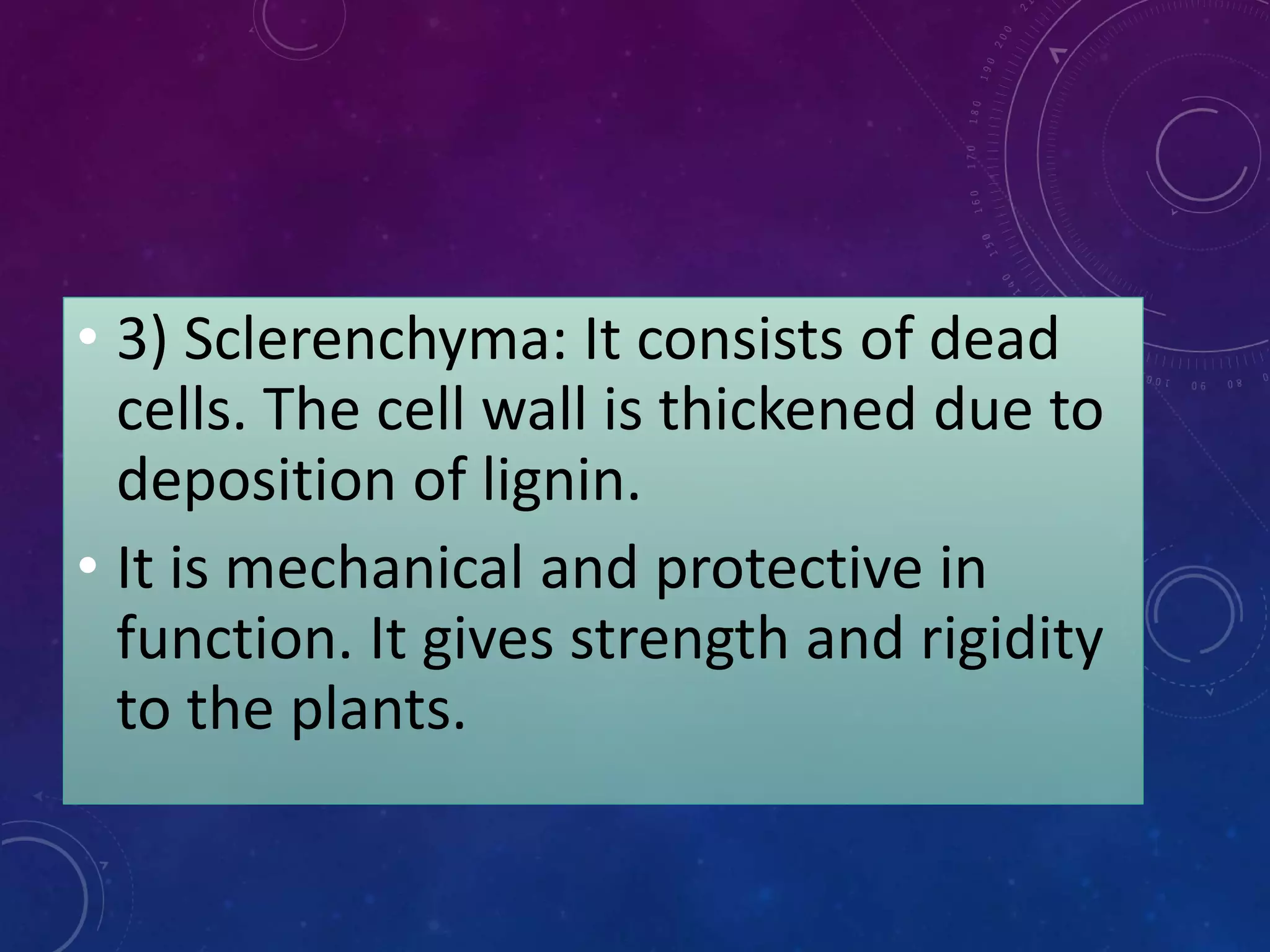 • 3) Sclerenchyma: It consists of dead cells. The cell wall is thickened due to deposition of lignin.

• It is mechanical and protective in function. It gives strength and rigidity to the plants.